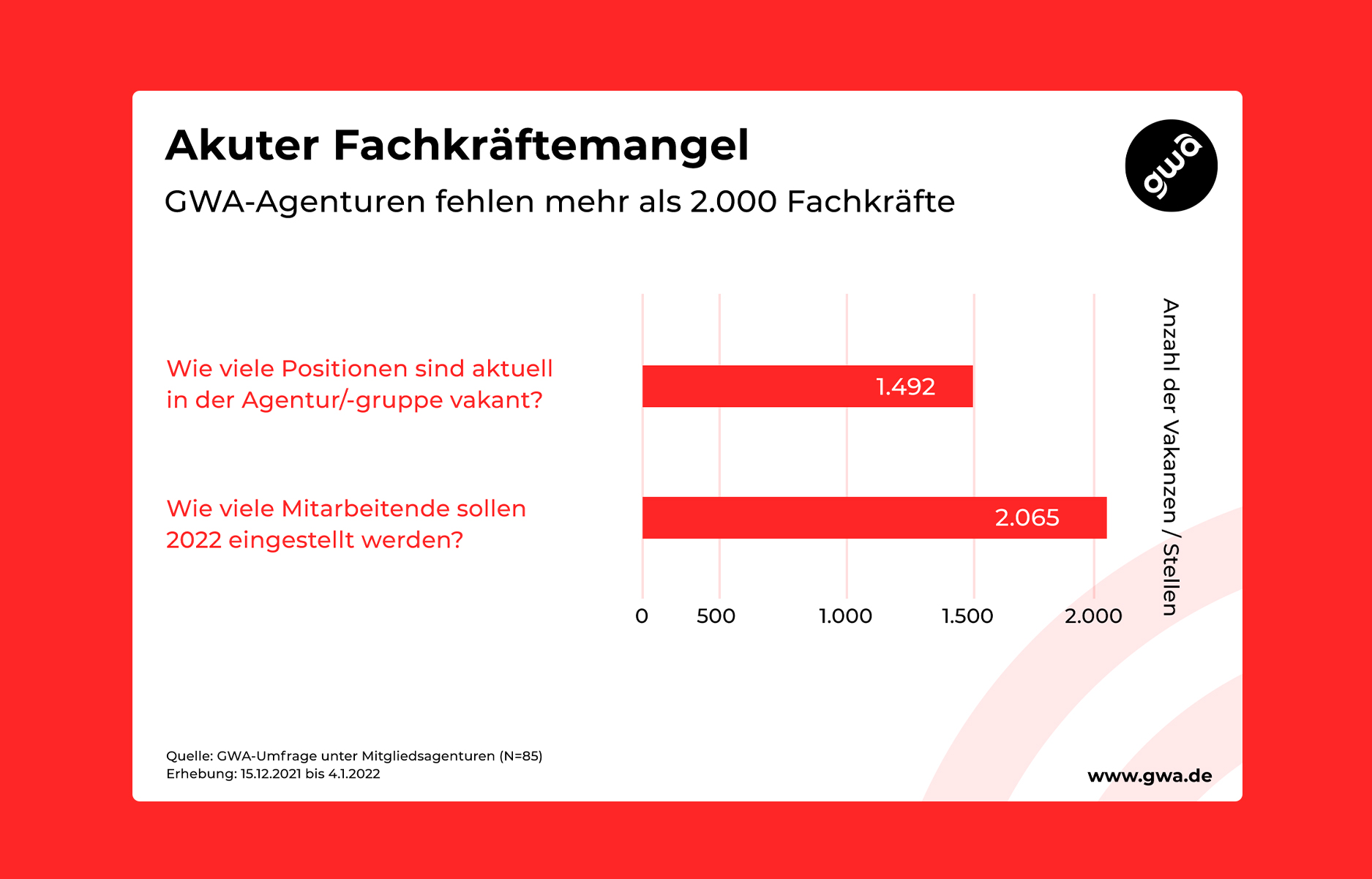 Akuter Fachkräftemangel

GWA-Agenturen fehlen mehr als 2.000 Fachkräfte

gwa

Wie viele Positionen sind aktuell in der Agentur/-gruppe vakant?

1.492

Wie viele Mitarbeitende sollen 2022 eingestellt werden?

2.065

0 500 1.000 1.500 2.000

Anzahl der Vakanzen / Stellen

Quelle: GWA-Umfrage unter Mitgliedsagenturen (N=85)
Erhebung: 15.12.2021 bis 4.1.2022

www.gwa.de